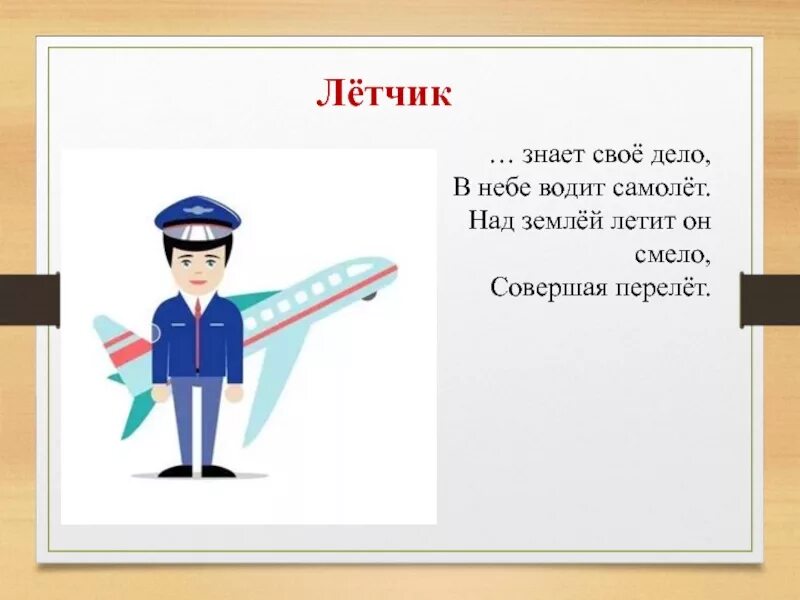 Лётчик

… знает своё дело,
В небе водит самолёт.
Над землёй летит он смело,
Совершая перелёт.